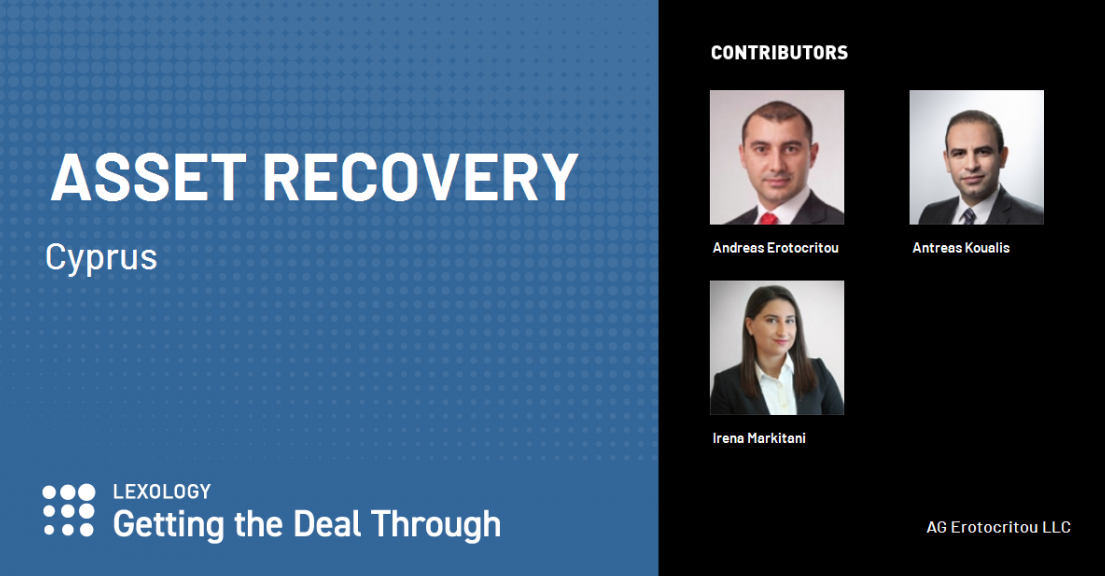 ASSET RECOVERY

Cyprus

LEXOLOGY
Getting the Deal Through

CONTRIBUTORS

Andreas Erotocritou

Antreas Koualis

Irena Markitani

AG Erotocritou LLC